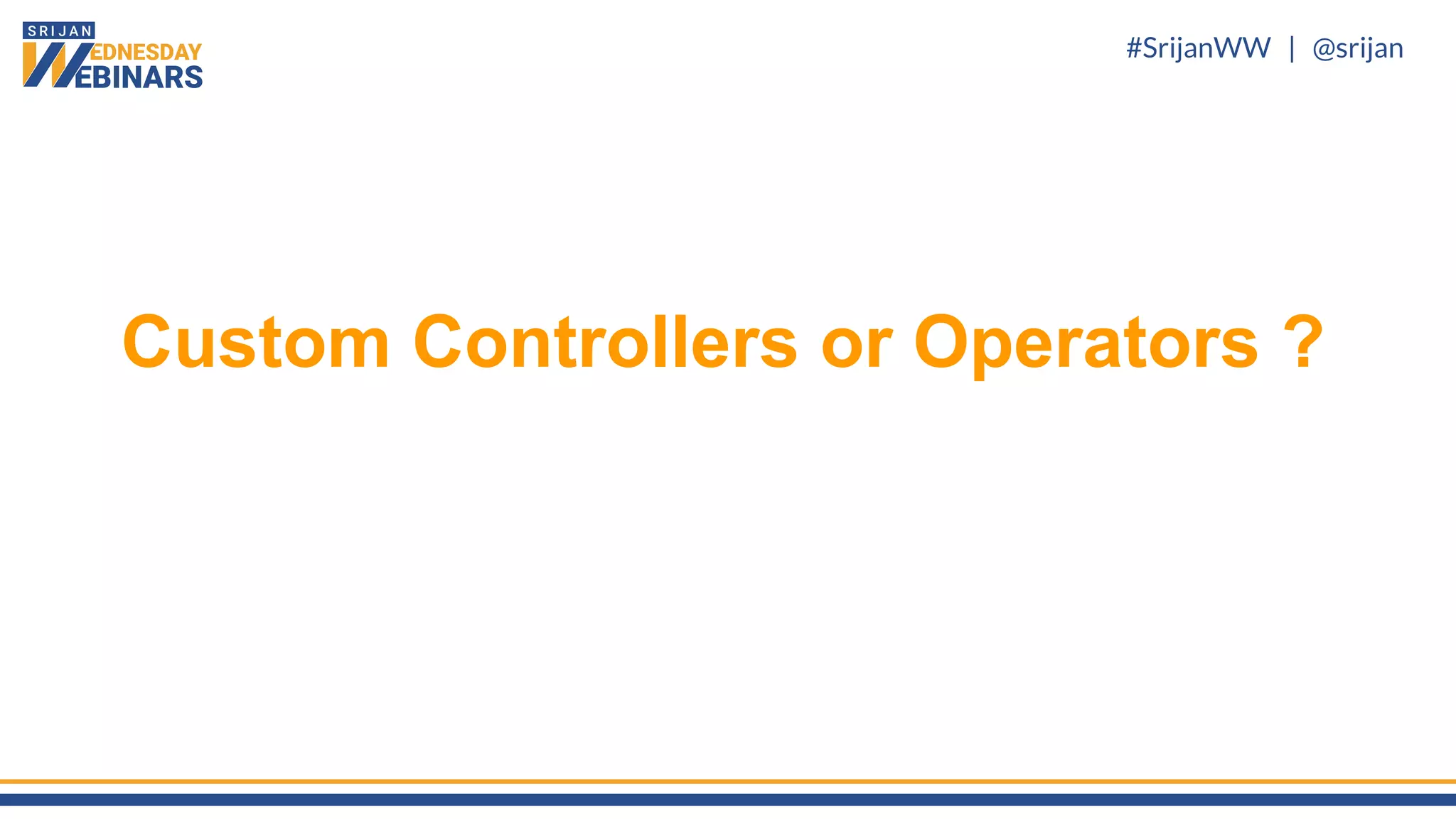 SRIJAN
WEDNESDAY
WEBINARS

#SrijanWW | @srijan

Custom Controllers or Operators ?